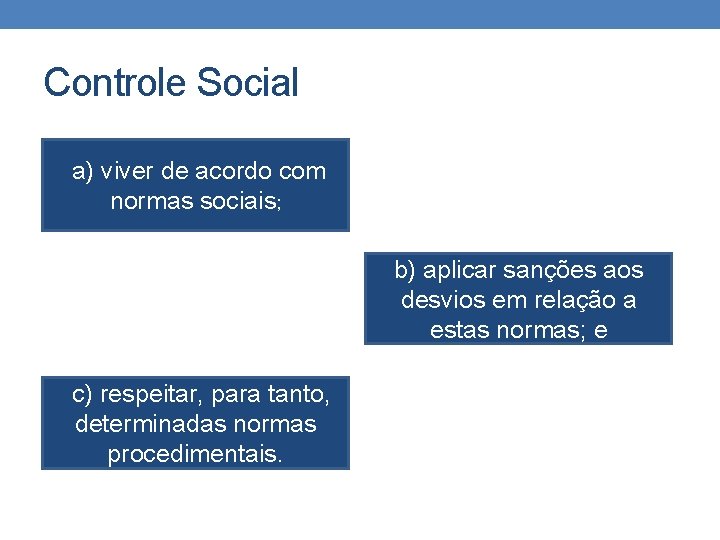 Controle Social

a) viver de acordo com normas sociais;

b) aplicar sanções aos desvios em relação a estas normas; e

c) respeitar, para tanto, determinadas normas procedimentais.